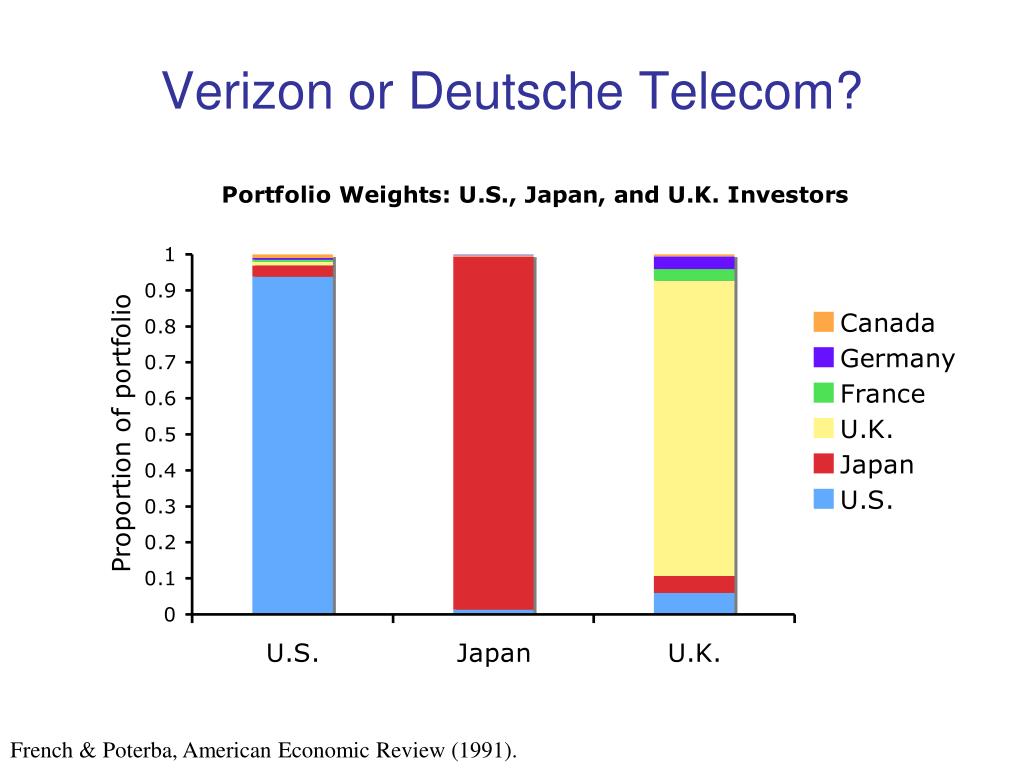 Verizon or Deutsche Telecom?

Portfolio Weights: U.S., Japan, and U.K. Investors

Proportion of portfolio

1
0.9
0.8
0.7
0.6
0.5
0.4
0.3
0.2
0.1
0

U.S.
Japan
U.K.

Canada
Germany
France
U.K.
Japan
U.S.

French & Poterba, American Economic Review (1991).